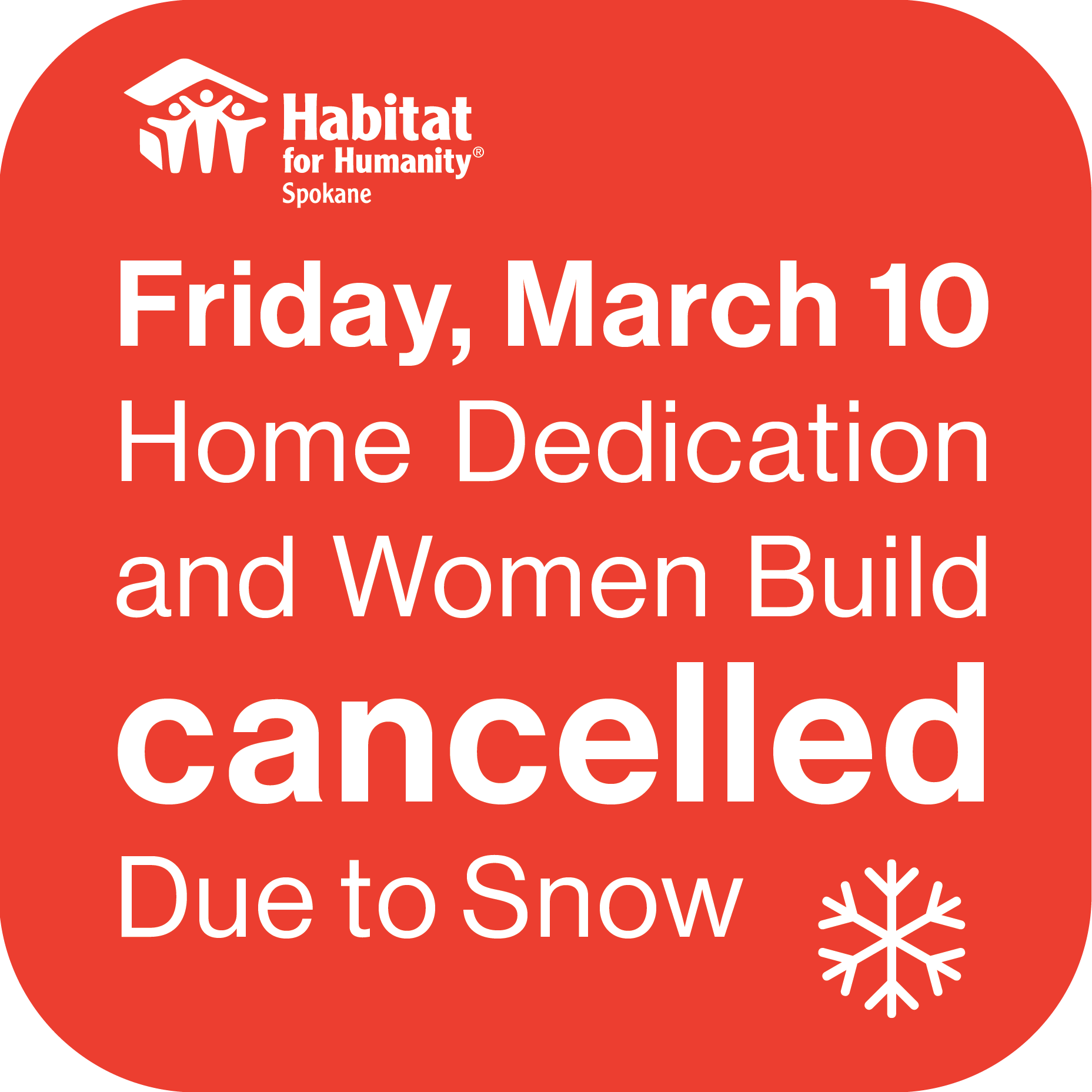 Habitat for Humanity®
Spokane

Friday, March 10
Home Dedication and Women Build
cancelled
Due to Snow